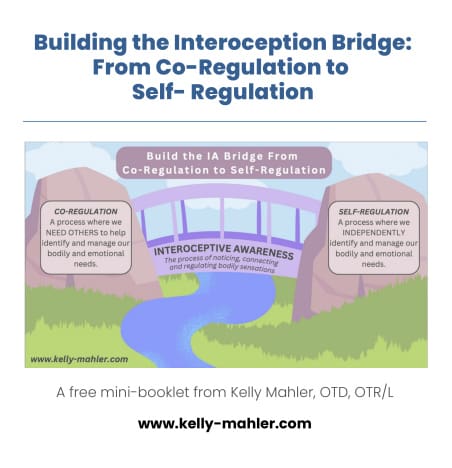 Building the Interoception Bridge: From Co-Regulation to Self- Regulation

Build the IA Bridge From Co-Regulation to Self-Regulation

CO-REGULATION
A process where we NEED OTHERS to help identify and manage our bodily and emotional needs.

INTEROCEPTIVE AWARENESS
The process of noticing, connecting and regulating bodily sensations

SELF-REGULATION
A process where we INDEPENDENTLY identify and manage our bodily and emotional needs.

www.kelly-mahler.com

A free mini-booklet from Kelly Mahler, OTD, OTR/L

www.kelly-mahler.com